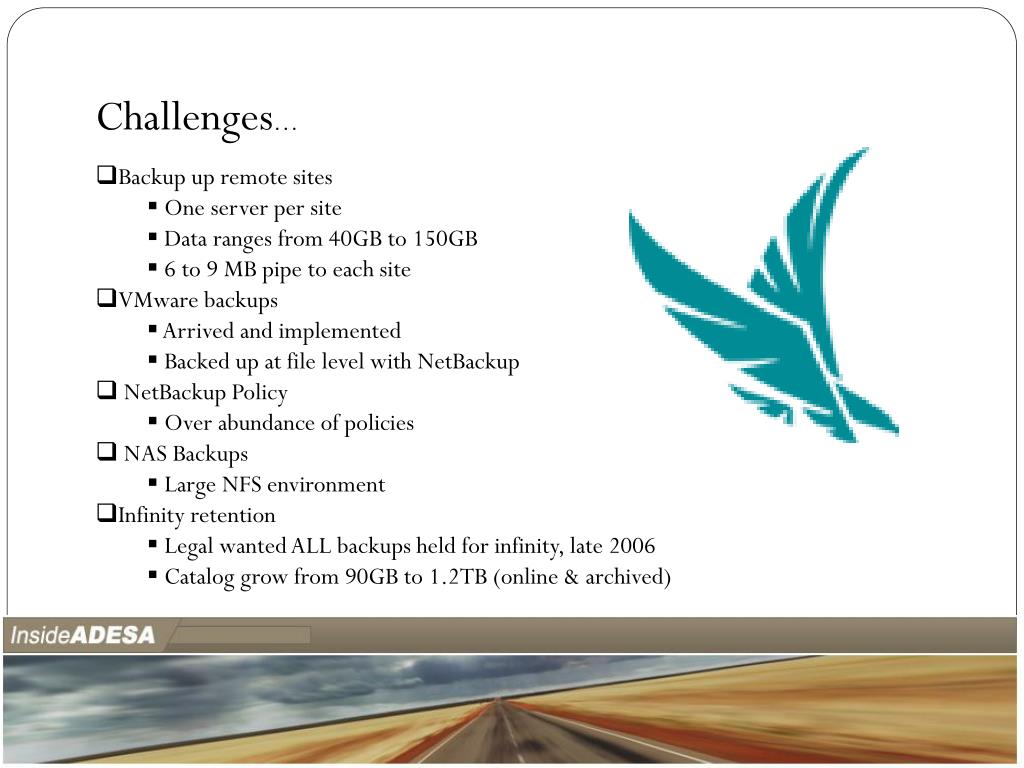 Challenges…

❑Backup up remote sites
▪ One server per site
▪ Data ranges from 40GB to 150GB
▪ 6 to 9 MB pipe to each site
❑VMware backups
▪ Arrived and implemented
▪ Backed up at file level with NetBackup
❑ NetBackup Policy
▪ Over abundance of policies
❑ NAS Backups
▪ Large NFS environment
❑Infinity retention
▪ Legal wanted ALL backups held for infinity, late 2006
▪ Catalog grow from 90GB to 1.2TB (online & archived)

InsideADESA